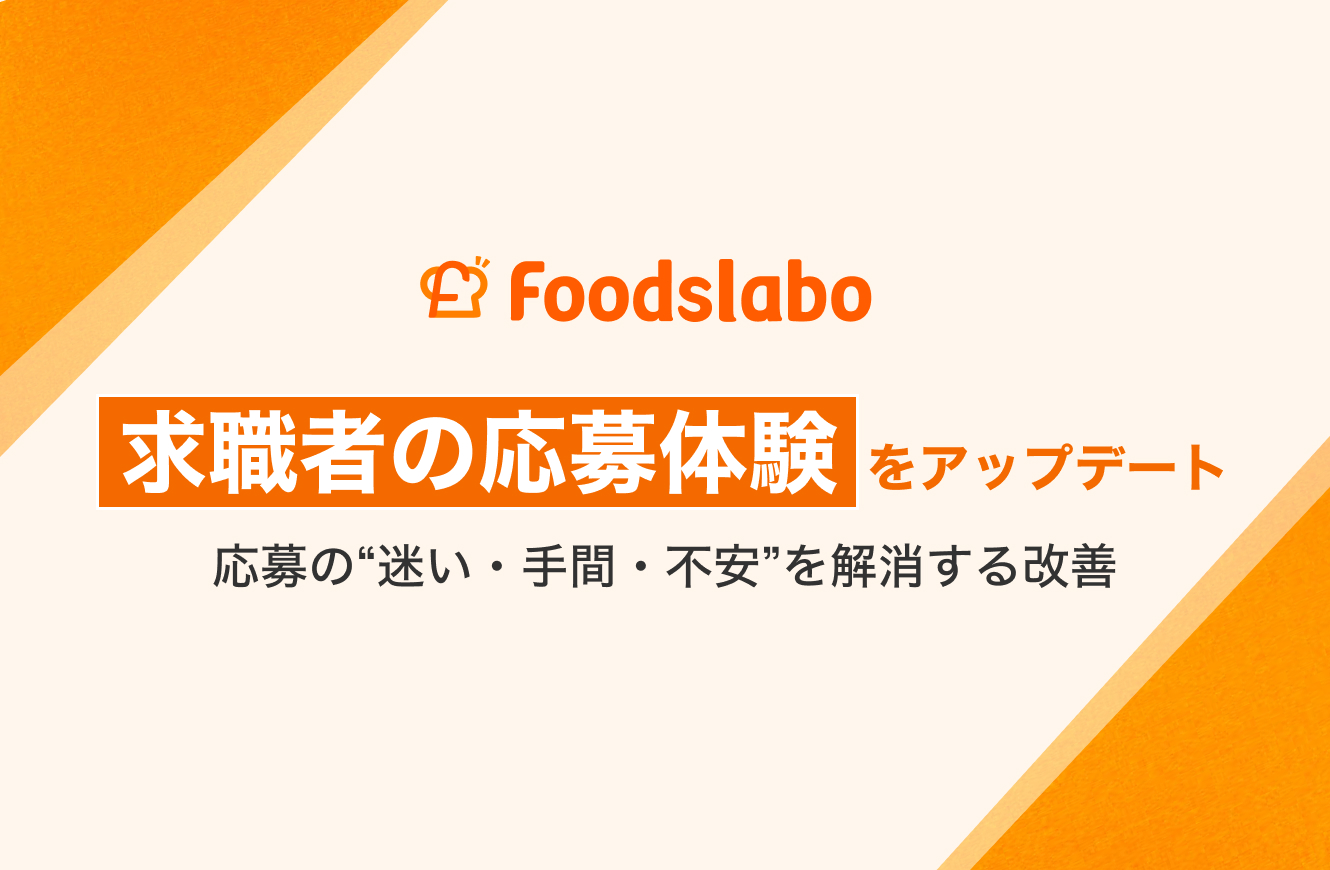 Foodslabo

求職者の応募体験をアップデート

応募の“迷い・手間・不安”を解消する改善